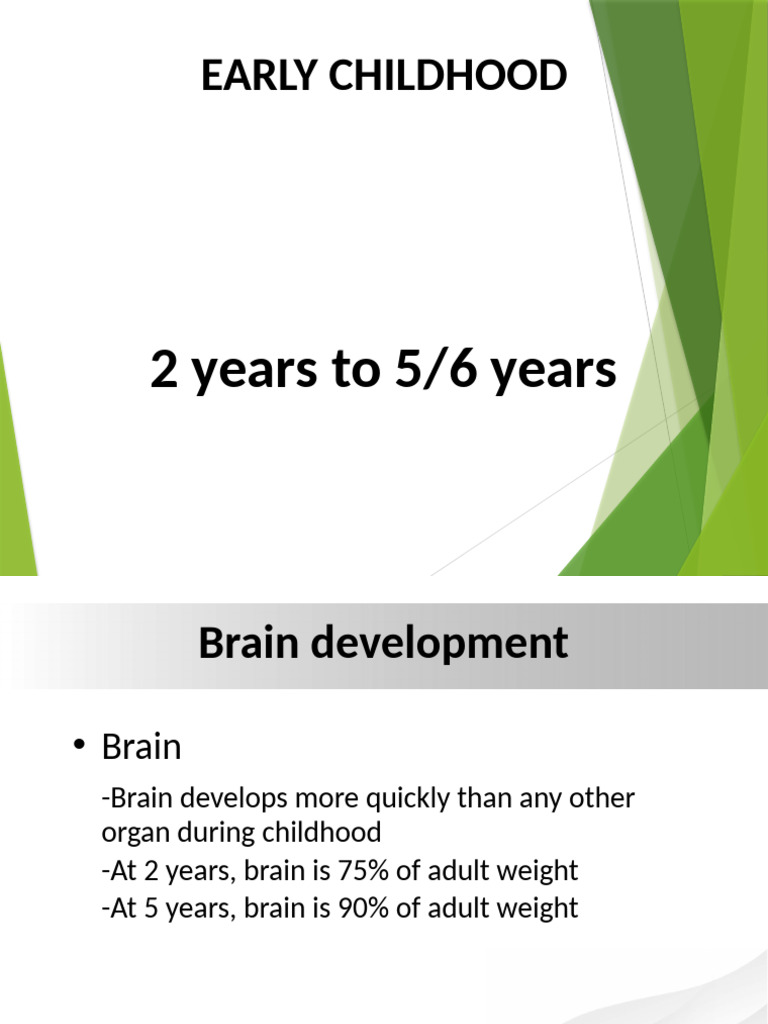 EARLY CHILDHOOD

2 years to 5/6 years

Brain development

• Brain

-Brain develops more quickly than any other organ during childhood

-At 2 years, brain is 75% of adult weight

-At 5 years, brain is 90% of adult weight